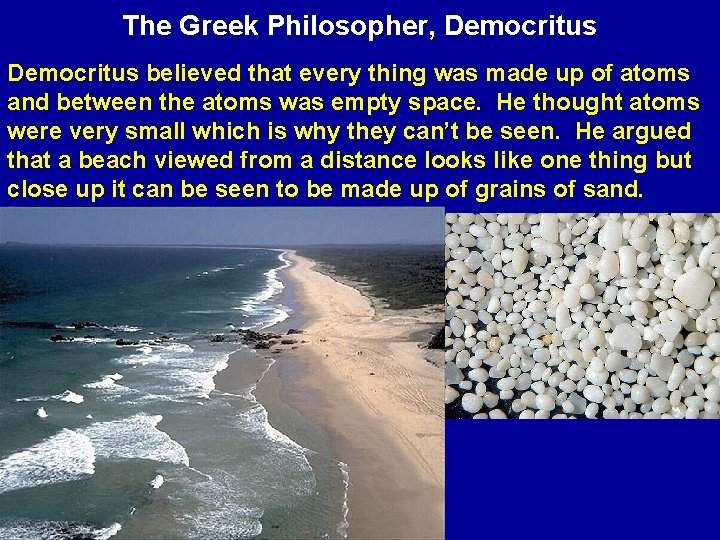 The Greek Philosopher, Democritus

Democritus believed that every thing was made up of atoms and between the atoms was empty space. He thought atoms were very small which is why they can't be seen. He argued that a beach viewed from a distance looks like one thing but close up it can be seen to be made up of grains of sand.